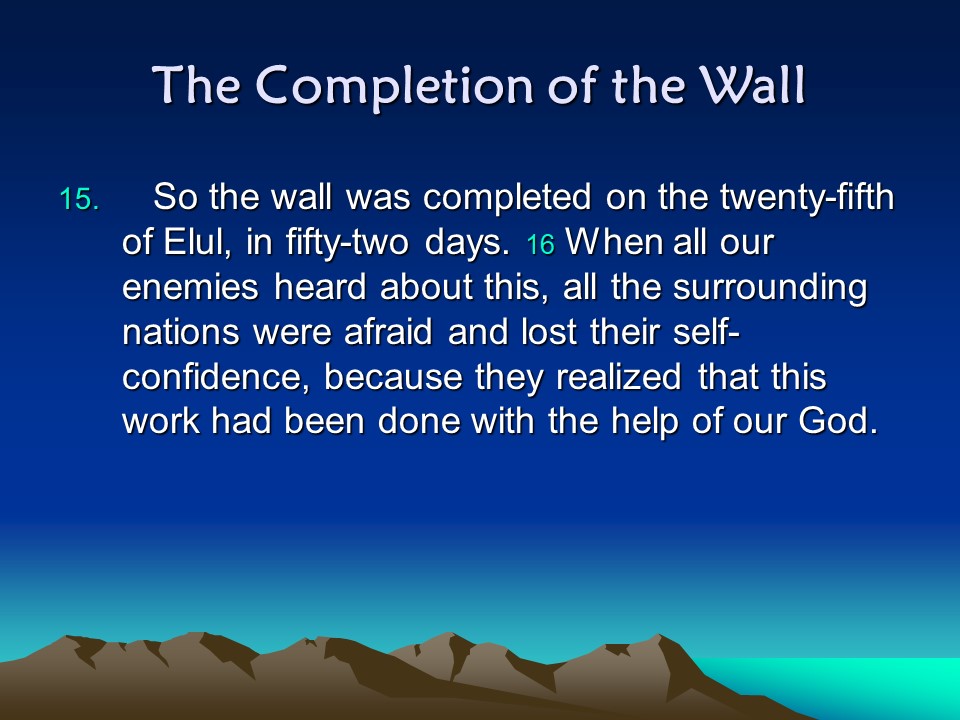 The Completion of the Wall

15. So the wall was completed on the twenty-fifth of Elul, in fifty-two days. 16 When all our enemies heard about this, all the surrounding nations were afraid and lost their self-confidence, because they realized that this work had been done with the help of our God.